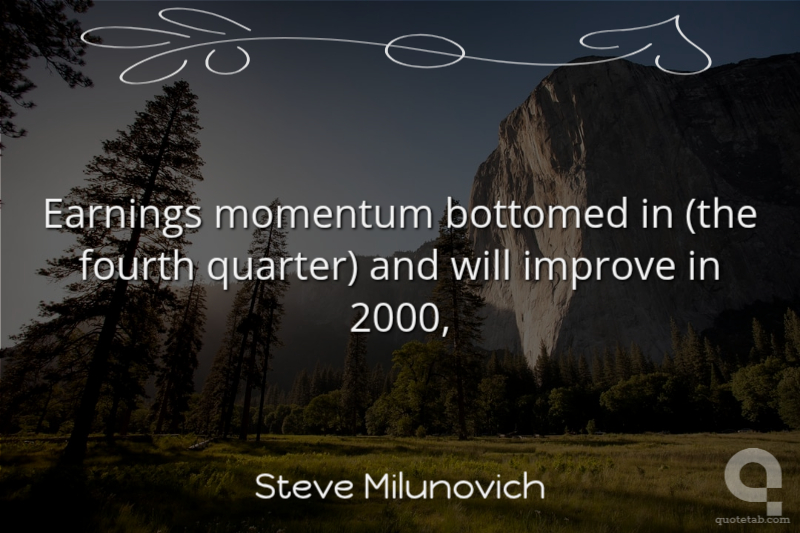 Earnings momentum bottomed in (the fourth quarter) and will improve in 2000,

Steve Milunovich

quotetab.com